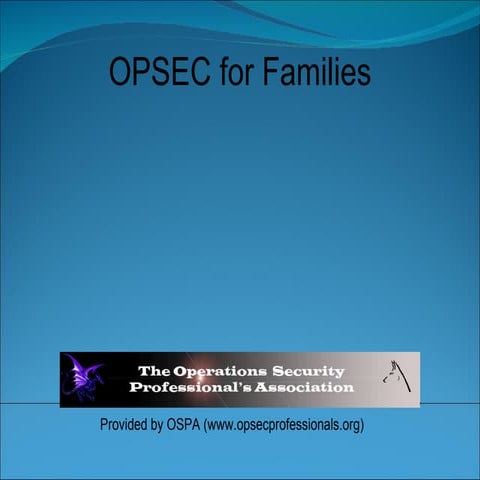 OPSEC for Families

The Operations Security Professional's Association

Provided by OSPA (www.opsecprofessionals.org)